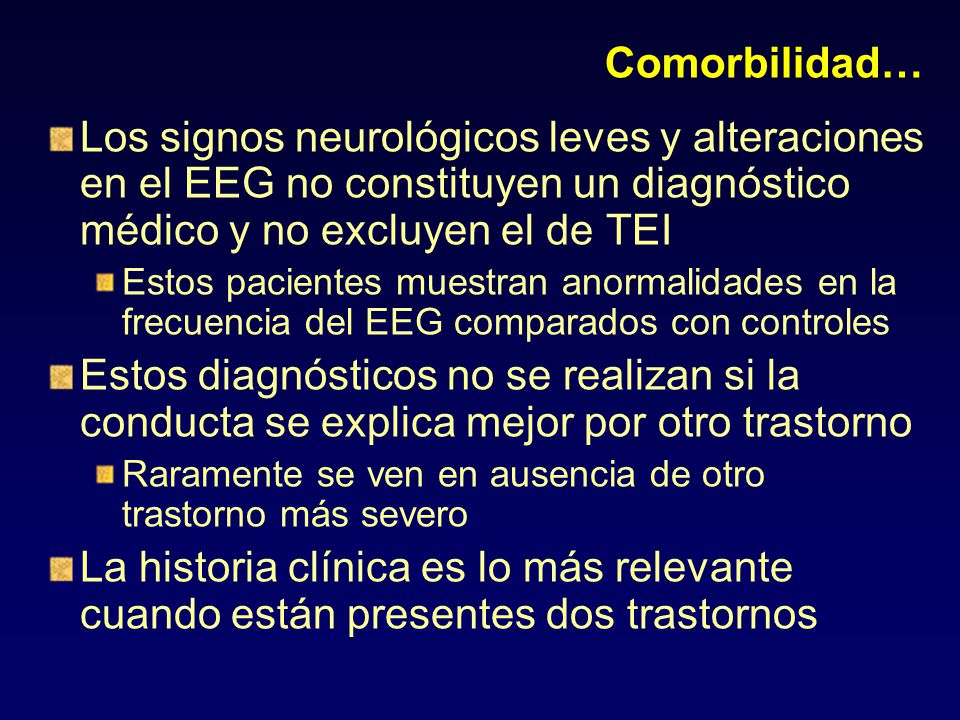 Comorbilidad…

Los signos neurológicos leves y alteraciones en el EEG no constituyen un diagnóstico médico y no excluyen el de TEI

Estos pacientes muestran anormalidades en la frecuencia del EEG comparados con controles

Estos diagnósticos no se realizan si la conducta se explica mejor por otro trastorno

Raramente se ven en ausencia de otro trastorno más severo

La historia clínica es lo más relevante cuando están presentes dos trastornos